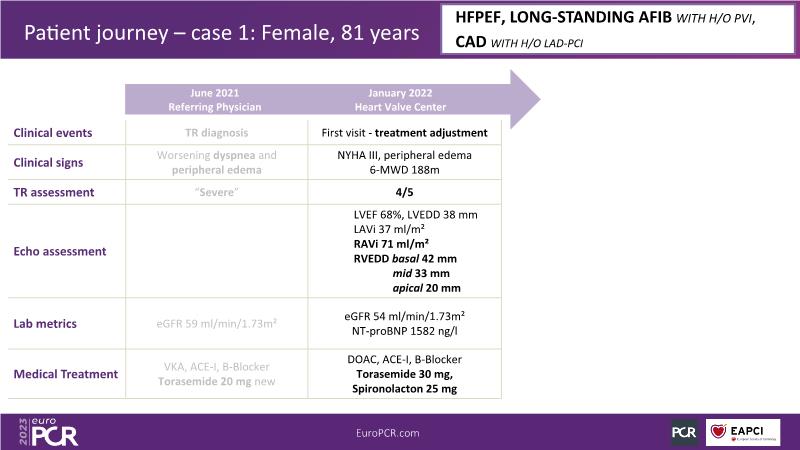 Patient journey – case 1: Female, 81 years

HFPEF, LONG-STANDING AFIB WITH H/O PVI, CAD WITH H/O LAD-PCI

| | June 2021 Referring Physician | January 2022 Heart Valve Center |
|---|---|---|
| Clinical events | TR diagnosis | First visit - treatment adjustment |
| Clinical signs | Worsening dyspnea and peripheral edema | NYHA III, peripheral edema 6-MWD 188m |
| TR assessment | "Severe" | 4/5 |
| Echo assessment | | LVEF 68%, LVEDD 38 mm LAVi 37 ml/m² RAVi 71 ml/m² RVEDD basal 42 mm mid 33 mm apical 20 mm |
| Lab metrics | eGFR 59 ml/min/1.73m² | eGFR 54 ml/min/1.73m² NT-proBNP 1582 ng/l |
| Medical Treatment | VKA, ACE-I, B-Blocker Torasemide 20 mg new | DOAC, ACE-I, B-Blocker Torasemide 30 mg, Spironolacton 25 mg |

2023 euro PCR

EuroPCR.com

PCR

EAPCI